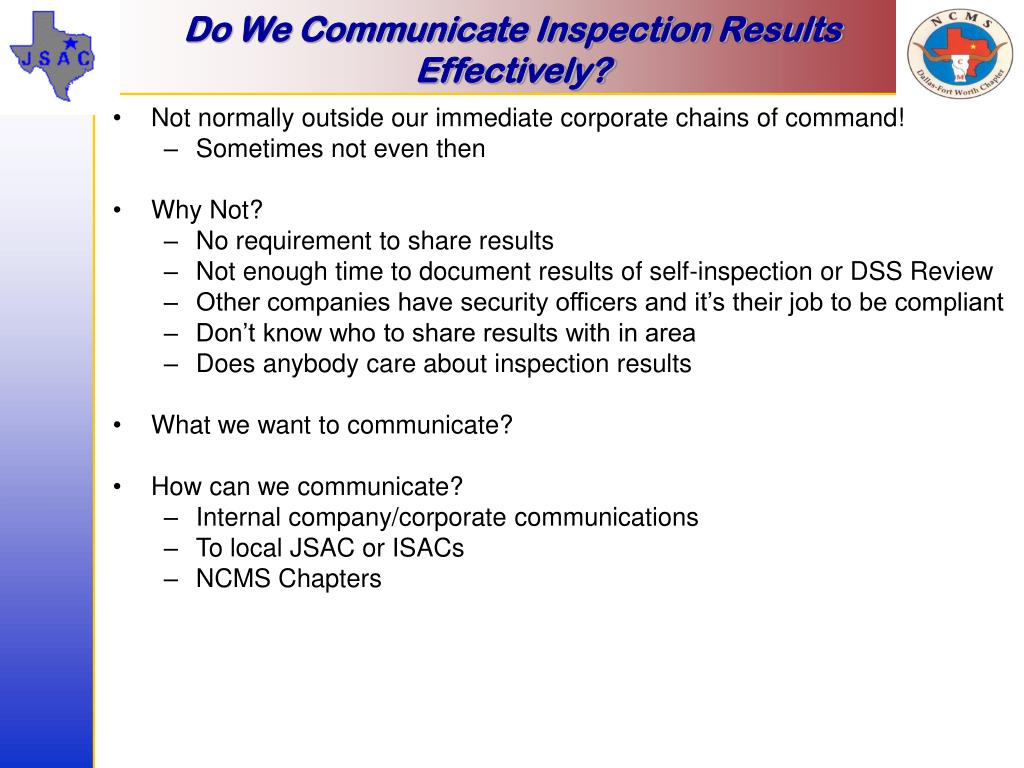 JSAC

Do We Communicate Inspection Results Effectively?

NCMS
Dallas-Fort Worth Chapter

• Not normally outside our immediate corporate chains of command!
– Sometimes not even then

• Why Not?
– No requirement to share results
– Not enough time to document results of self-inspection or DSS Review
– Other companies have security officers and it's their job to be compliant
– Don't know who to share results with in area
– Does anybody care about inspection results

• What we want to communicate?

• How can we communicate?
– Internal company/corporate communications
– To local JSAC or ISACs
– NCMS Chapters